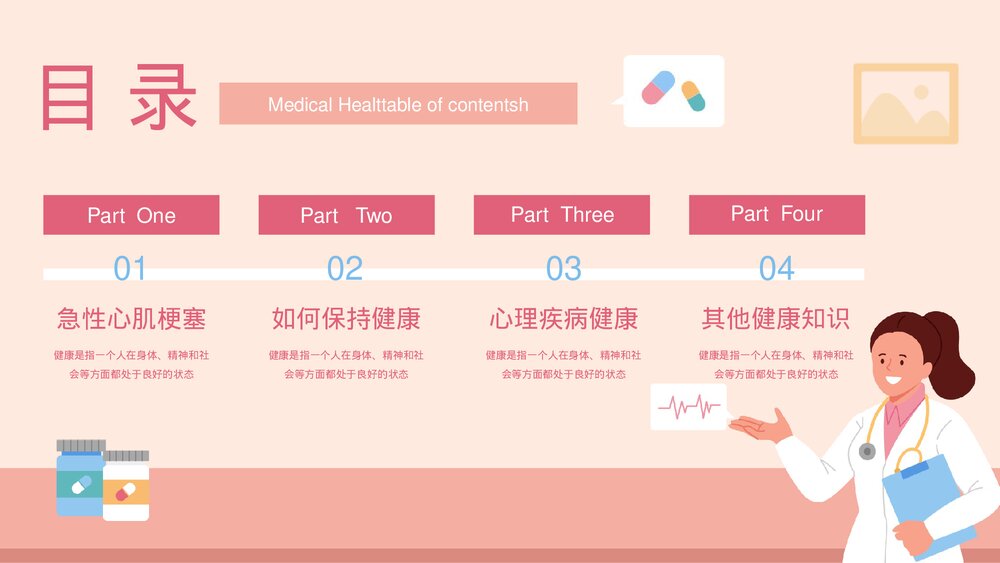 目录

Medical Healttable of contentsh

Part One

01

急性心肌梗塞

健康是指一个人在身体、精神和社会等方面都处于良好的状态

Part Two

02

如何保持健康

健康是指一个人在身体、精神和社会等方面都处于良好的状态

Part Three

03

心理疾病健康

健康是指一个人在身体、精神和社会等方面都处于良好的状态

Part Four

04

其他健康知识

健康是指一个人在身体、精神和社会等方面都处于良好的状态